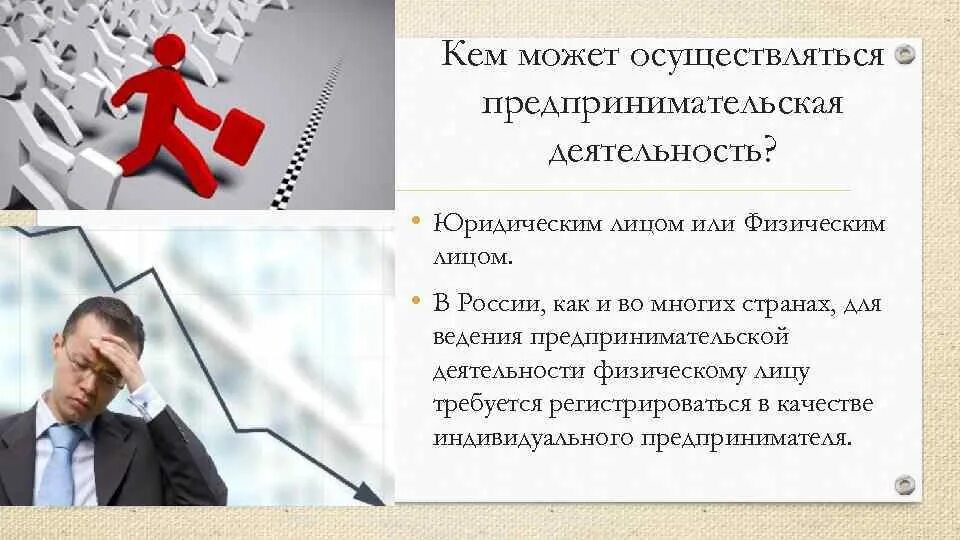 Кем может осуществляться предпринимательская деятельность?

• Юридическим лицом или Физическим лицом.

• В России, как и во многих странах, для ведения предпринимательской деятельности физическому лицу требуется регистрироваться в качестве индивидуального предпринимателя.